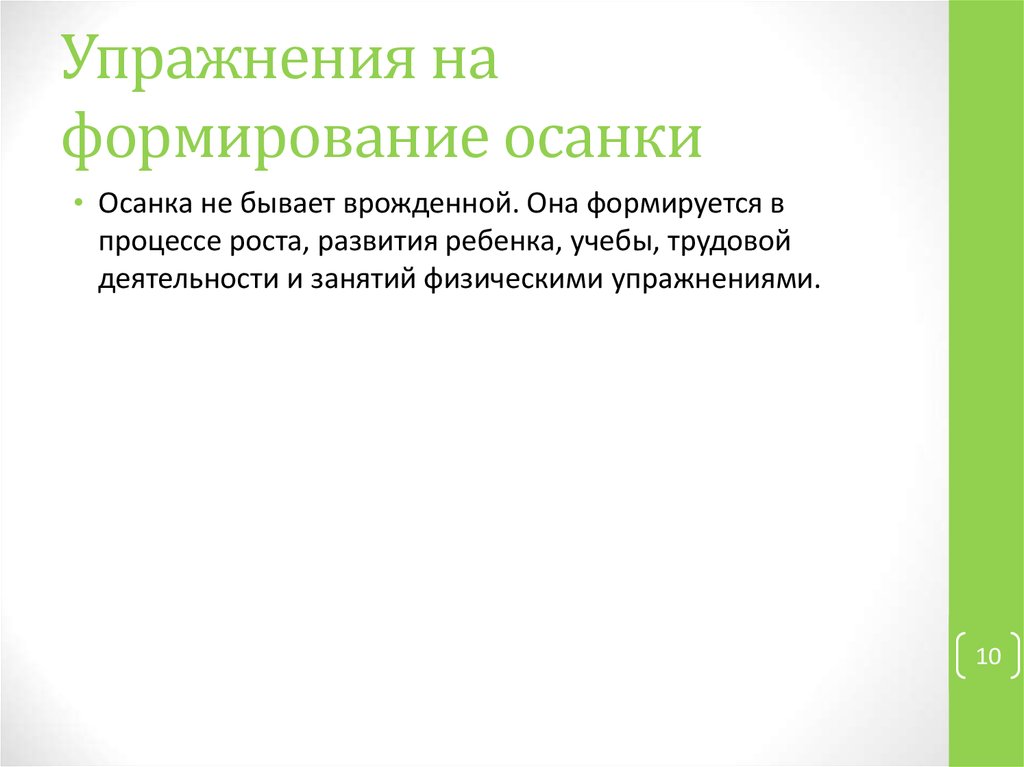 Упражнения на формирование осанки

• Осанка не бывает врожденной. Она формируется в процессе роста, развития ребенка, учебы, трудовой деятельности и занятий физическими упражнениями.

10